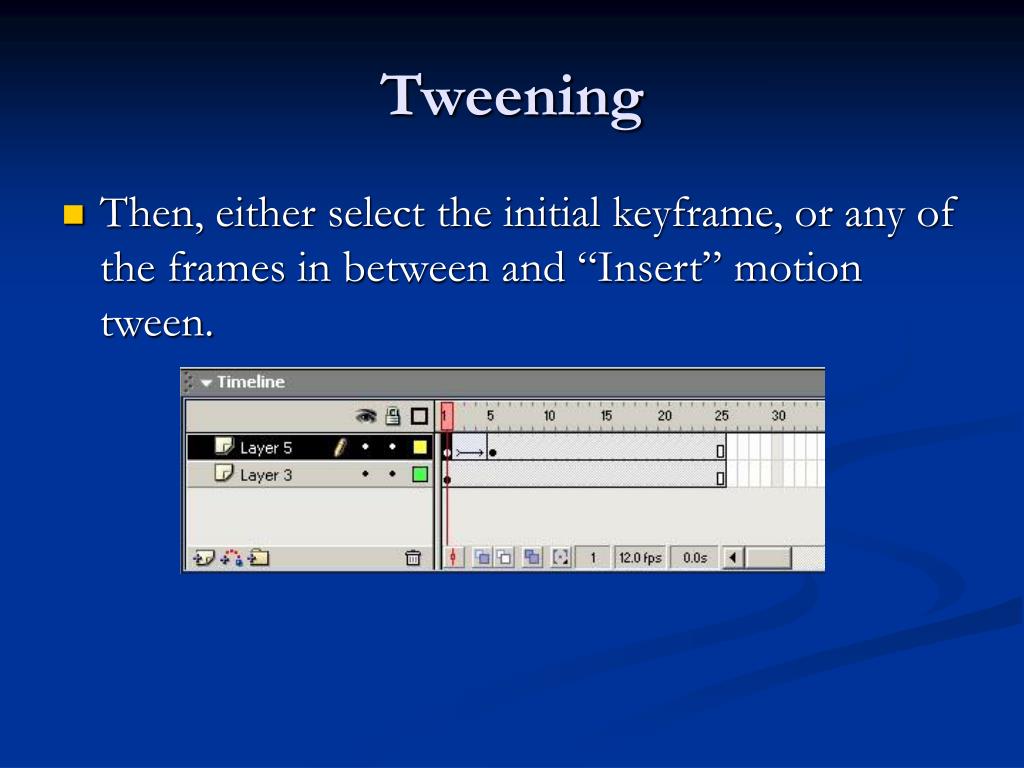 Tweening

Then, either select the initial keyframe, or any of the frames in between and “Insert” motion tween.

Timeline

1 5 10 15 20 25 30

Layer 5

Layer 3

1 12.0 fps 0.0s